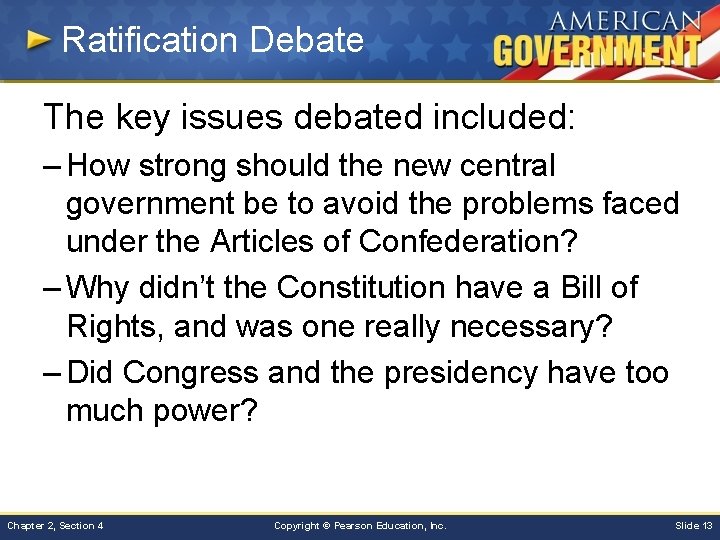 Ratification Debate

AMERICAN GOVERNMENT

The key issues debated included:

– How strong should the new central government be to avoid the problems faced under the Articles of Confederation?

– Why didn't the Constitution have a Bill of Rights, and was one really necessary?

– Did Congress and the presidency have too much power?

Chapter 2, Section 4

Copyright © Pearson Education, Inc.

Slide 13